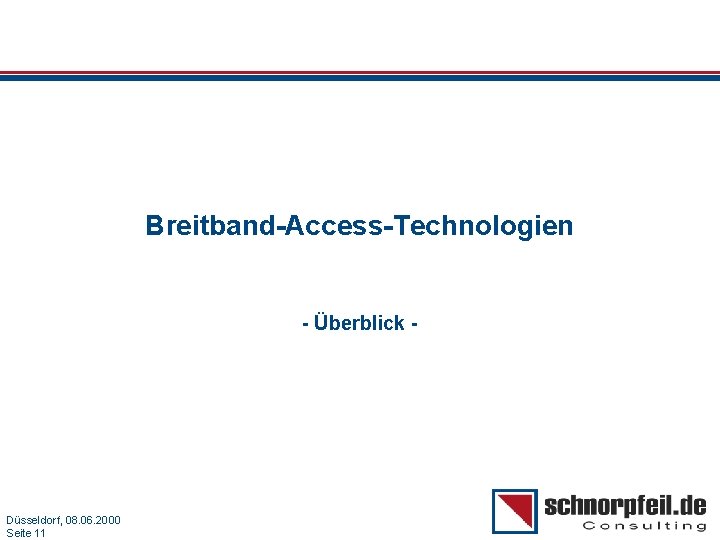 Breitband-Access-Technologien

- Überblick -

Düsseldorf, 08.06.2000
Seite 11

schnorpfeil.de
Consulting